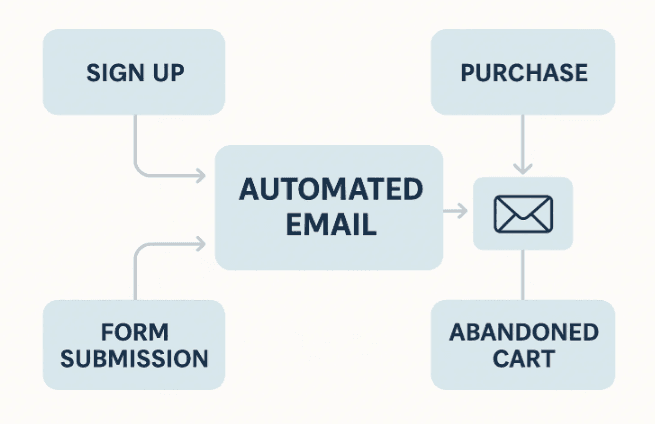 SIGN UP

PURCHASE

AUTOMATED EMAIL

FORM SUBMISSION

ABANDONED CART